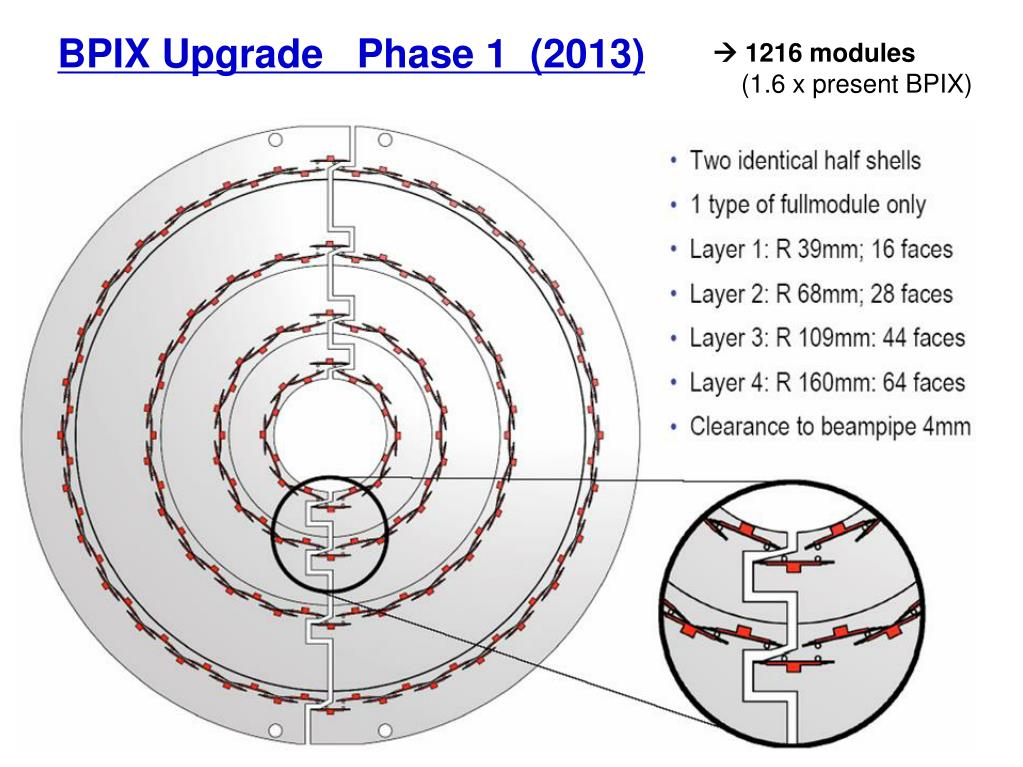 BPIX Upgrade Phase 1 (2013)

→ 1216 modules
(1.6 x present BPIX)

• Two identical half shells
• 1 type of fullmodule only
• Layer 1: R 39mm; 16 faces
• Layer 2: R 68mm; 28 faces
• Layer 3: R 109mm: 44 faces
• Layer 4: R 160mm: 64 faces
• Clearance to beampipe 4mm